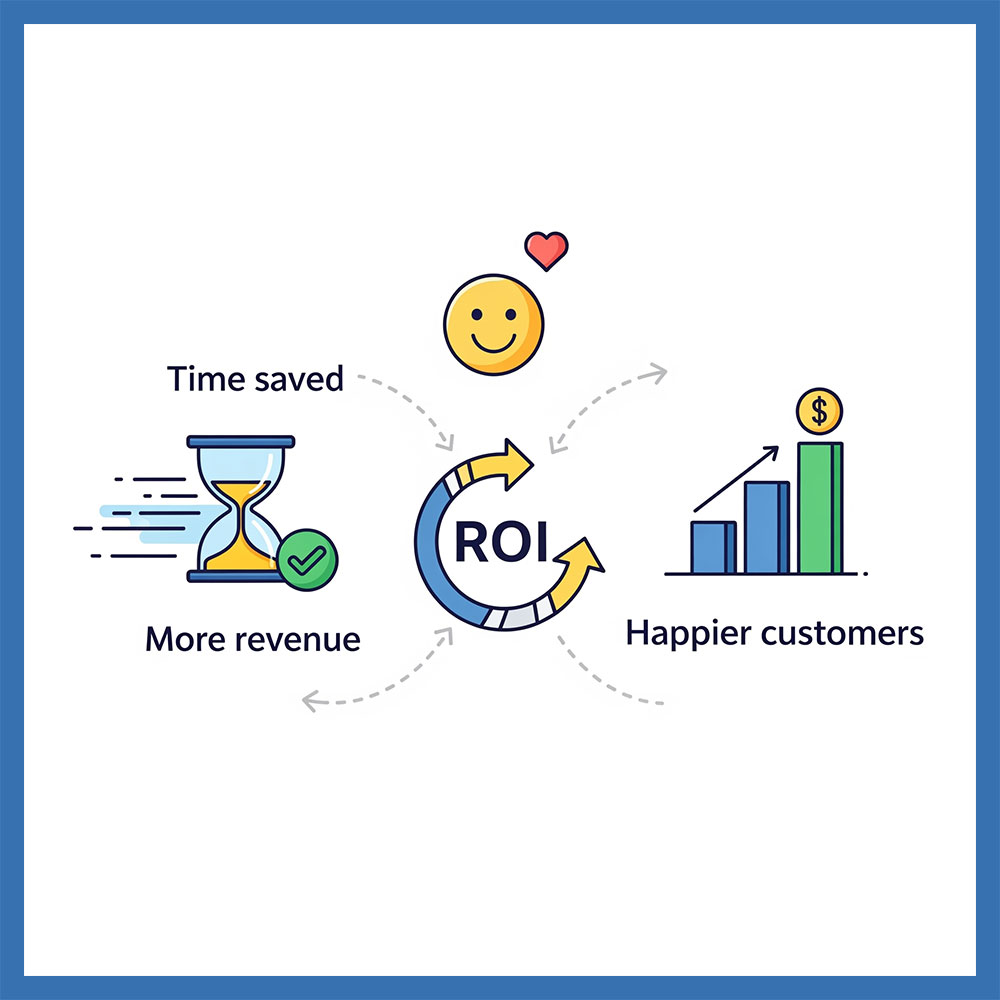 Time saved

More revenue

ROI

$

Happier customers